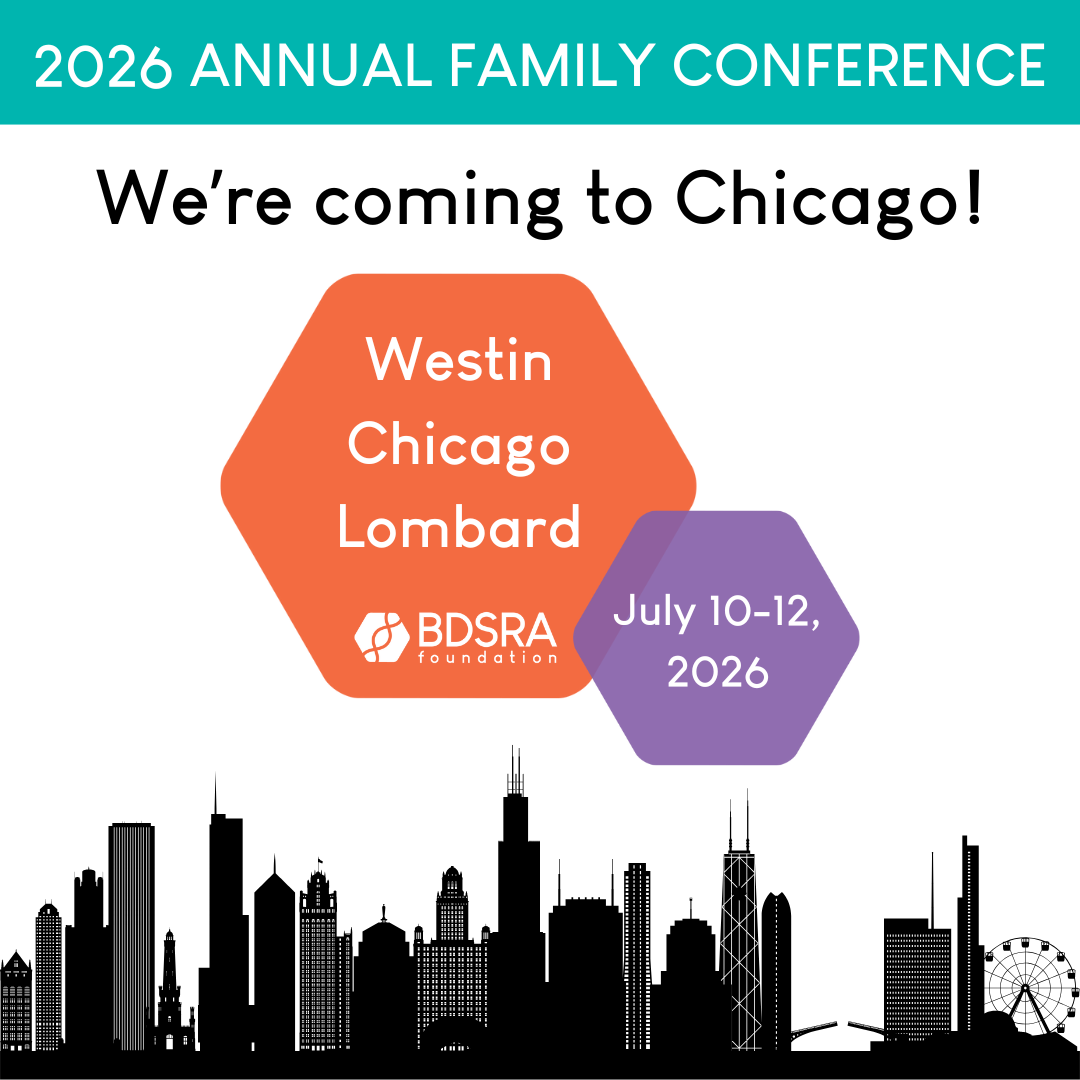 2026 ANNUAL FAMILY CONFERENCE

We're coming to Chicago!

Westin Chicago Lombard

BDSRA foundation

July 10-12, 2026